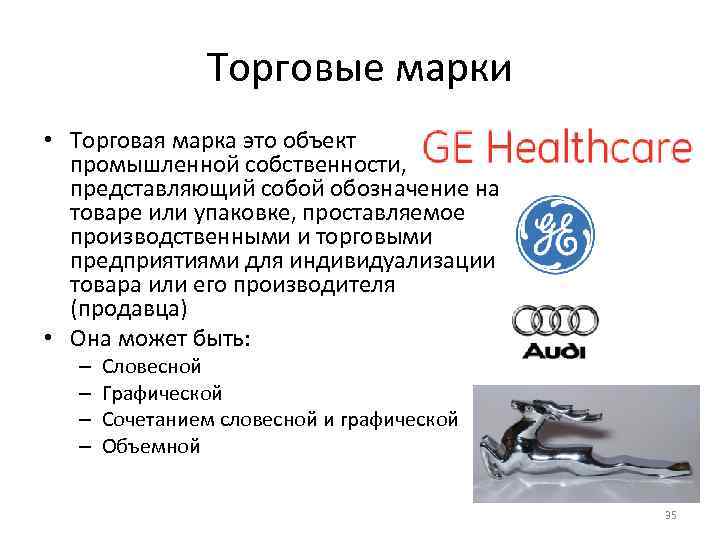 Торговые марки

• Торговая марка это объект промышленной собственности, представляющий собой обозначение на товаре или упаковке, проставляемое производственными и торговыми предприятиями для индивидуализации товара или его производителя (продавца)
• Она может быть:
– Словесной
– Графической
– Сочетанием словесной и графической
– Объемной

GE Healthcare

GE

Audi

35